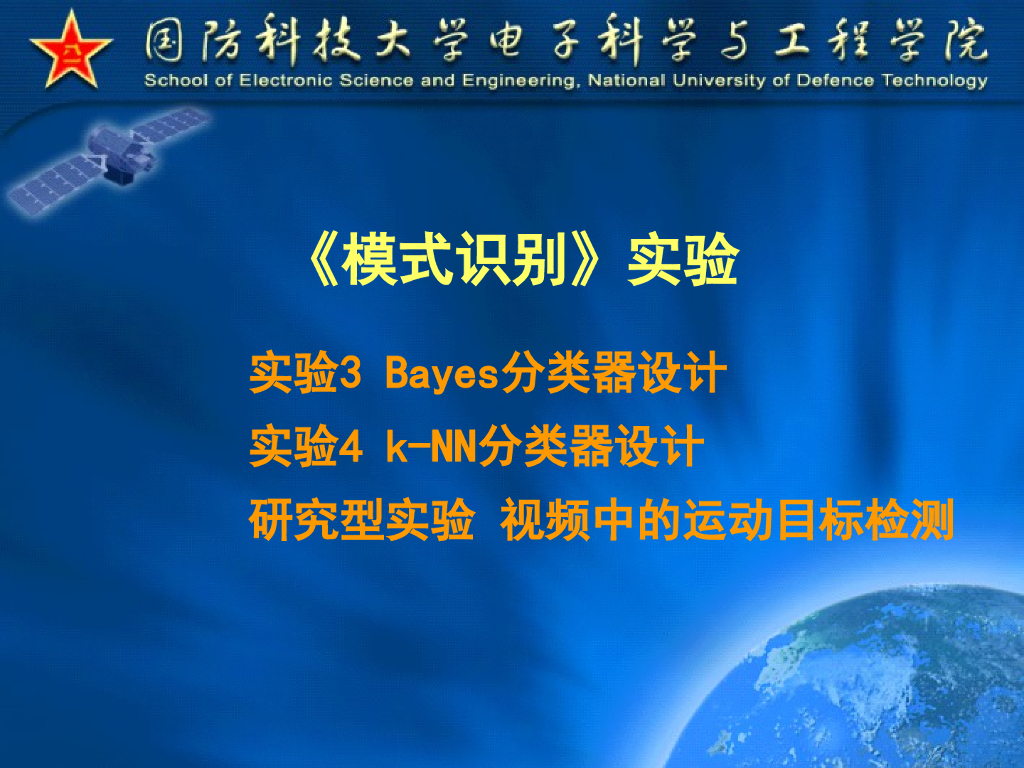 八一

国防科技大学电子科学与工程学院
School of Electronic Science and Engineering, National University of Defence Technology

《模式识别》实验

实验3 Bayes分类器设计
实验4 k-NN分类器设计
研究型实验 视频中的运动目标检测